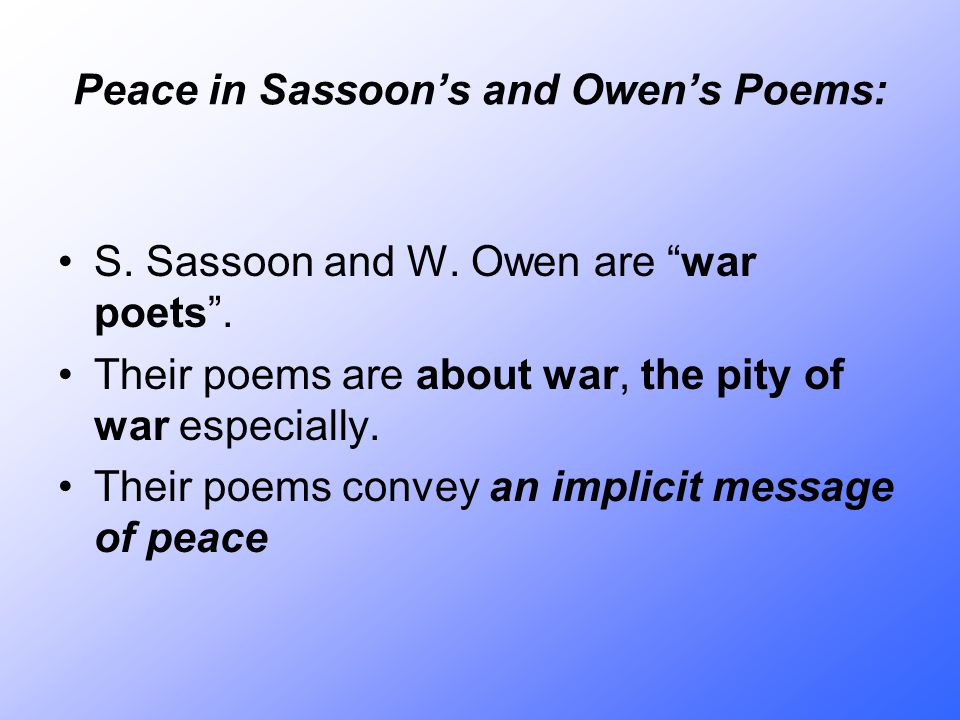 Peace in Sassoon’s and Owen’s Poems:

• S. Sassoon and W. Owen are “war poets”.
• Their poems are about war, the pity of war especially.
• Their poems convey an implicit message of peace